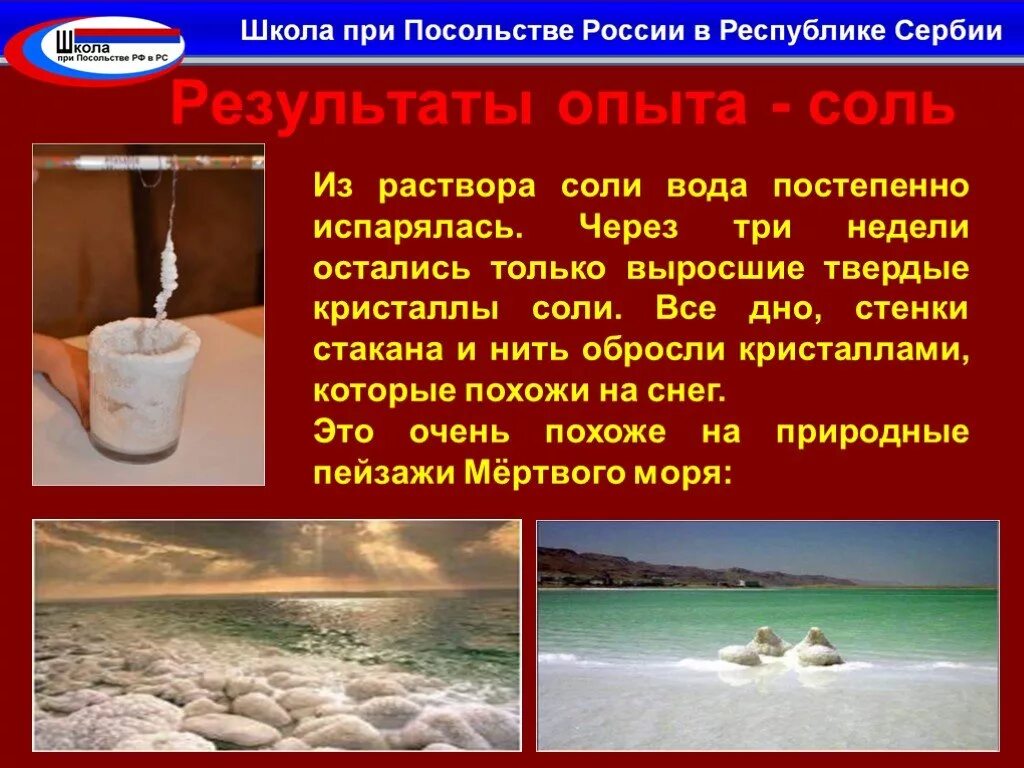 Школа
при Посольстве РФ в РС

Школа при Посольстве России в Республике Сербии

Результаты опыта - соль

Из раствора соли вода постепенно испарялась. Через три недели остались только выросшие твердые кристаллы соли. Все дно, стенки стакана и нить обросли кристаллами, которые похожи на снег.

Это очень похоже на природные пейзажи Мёртвого моря: